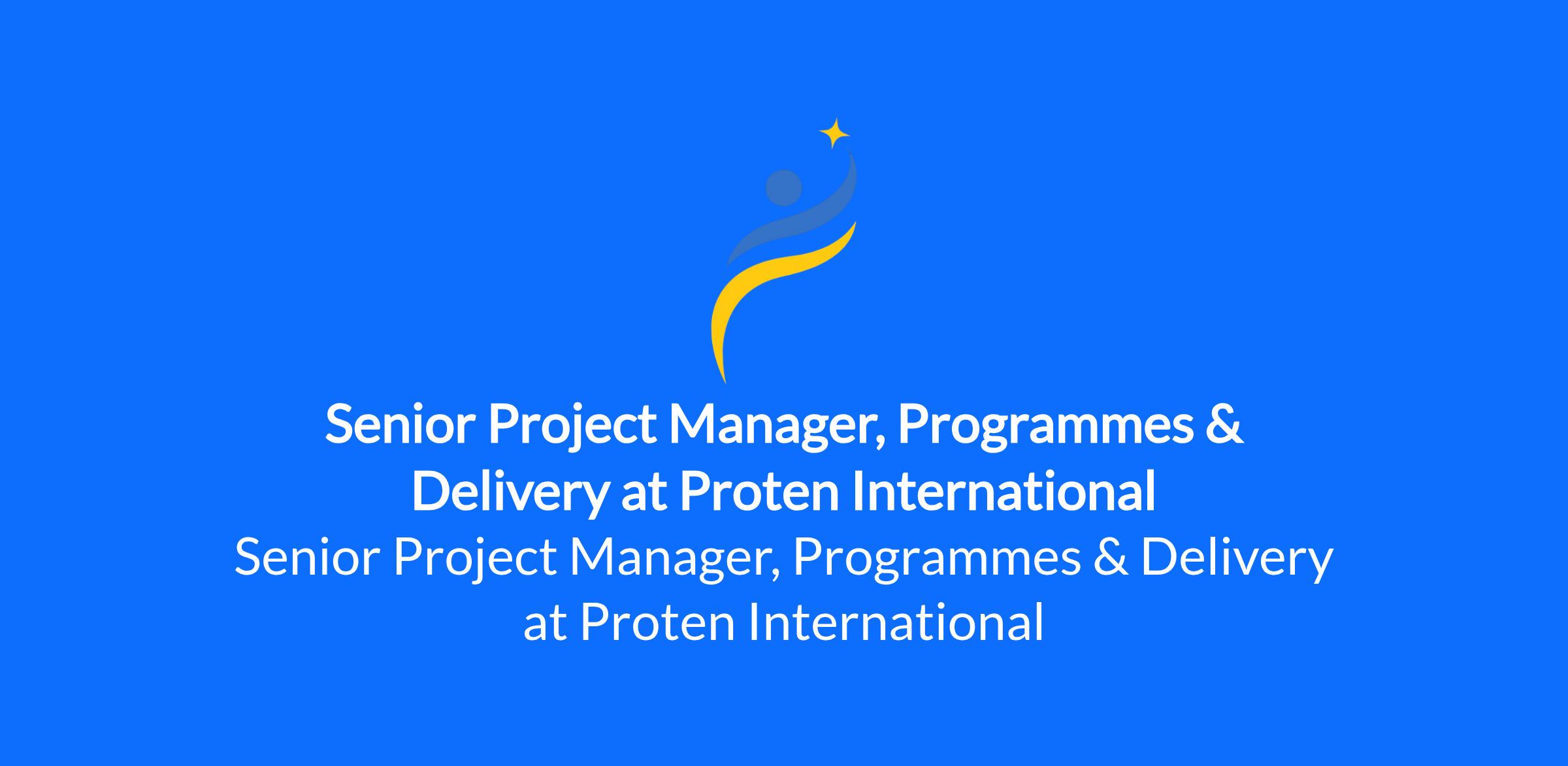 Senior Project Manager, Programmes & Delivery at Proten International

Senior Project Manager, Programmes & Delivery at Proten International